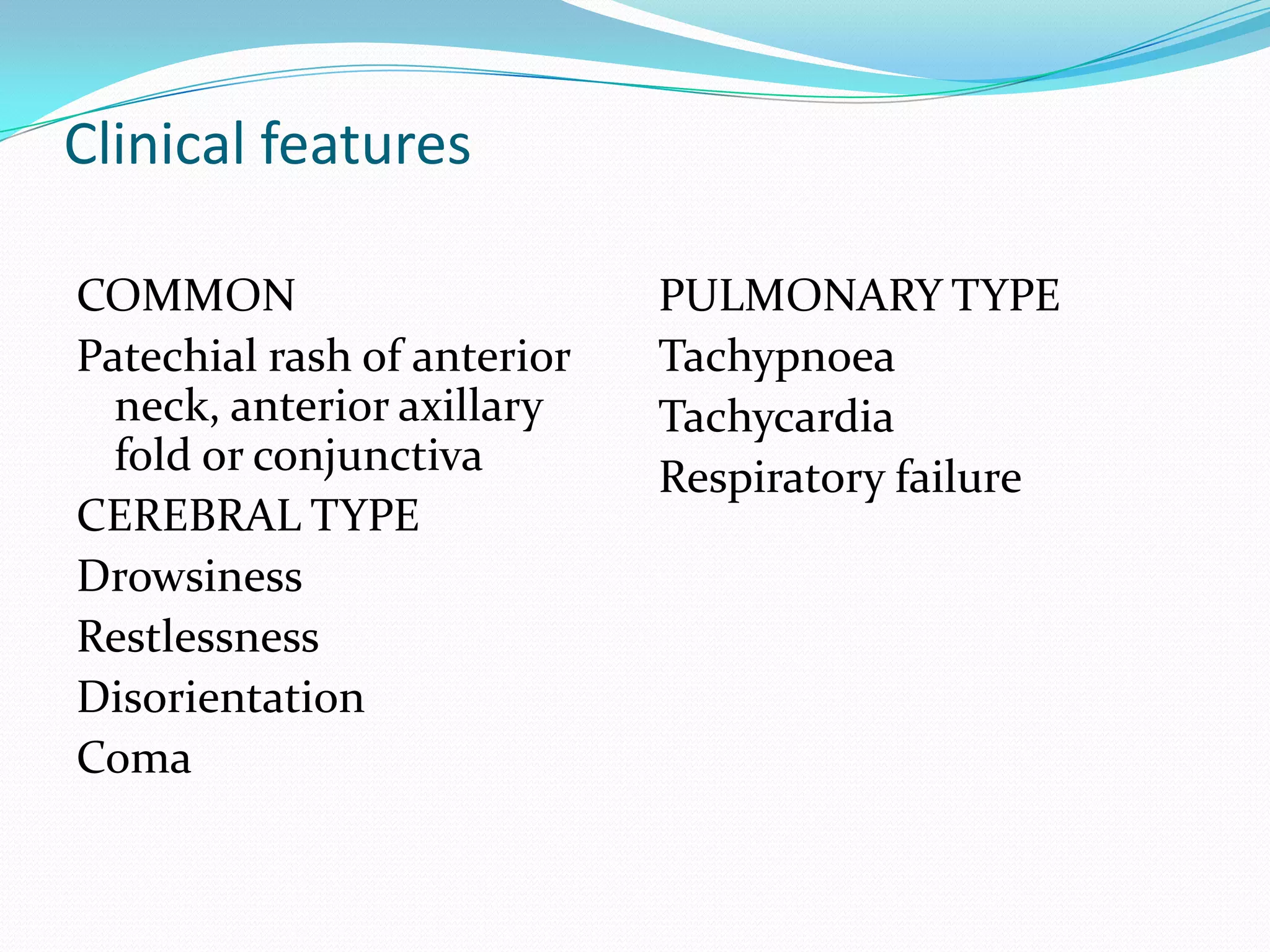 Clinical features

COMMON

Patechial rash of anterior neck, anterior axillary fold or conjunctiva

CEREBRAL TYPE

Drowsiness

Restlessness

Disorientation

Coma

PULMONARY TYPE

Tachypnoea

Tachycardia

Respiratory failure